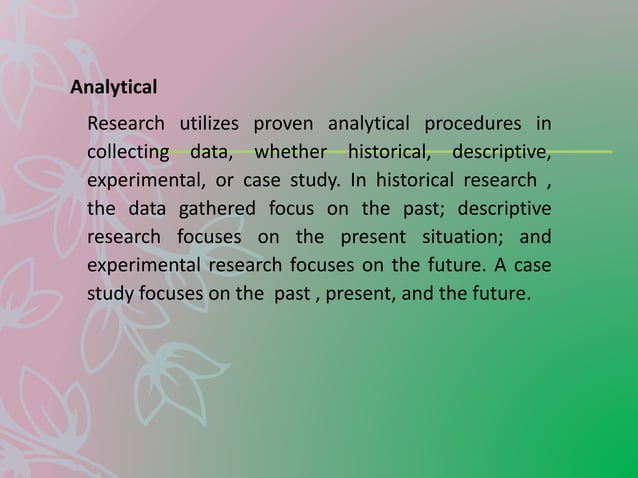 Analytical

Research utilizes proven analytical procedures in collecting data, whether historical, descriptive, experimental, or case study. In historical research , the data gathered focus on the past; descriptive research focuses on the present situation; and experimental research focuses on the future. A case study focuses on the past , present, and the future.